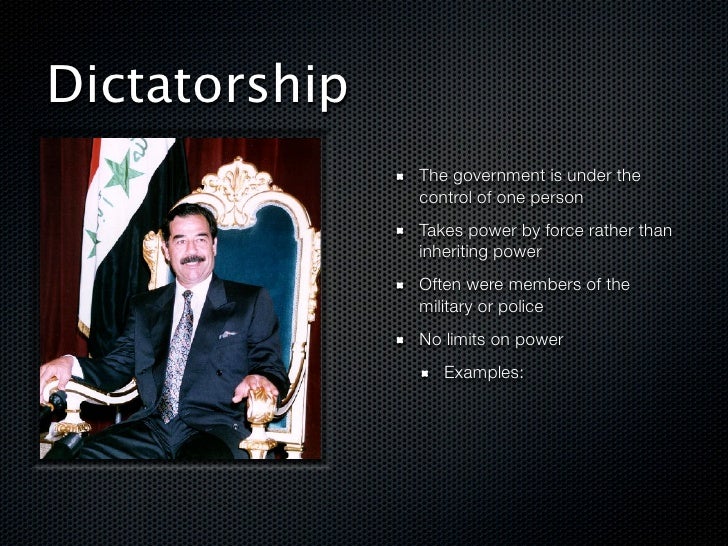 Dictatorship

- The government is under the control of one person
- Takes power by force rather than inheriting power
- Often were members of the military or police
- No limits on power
  - Examples: